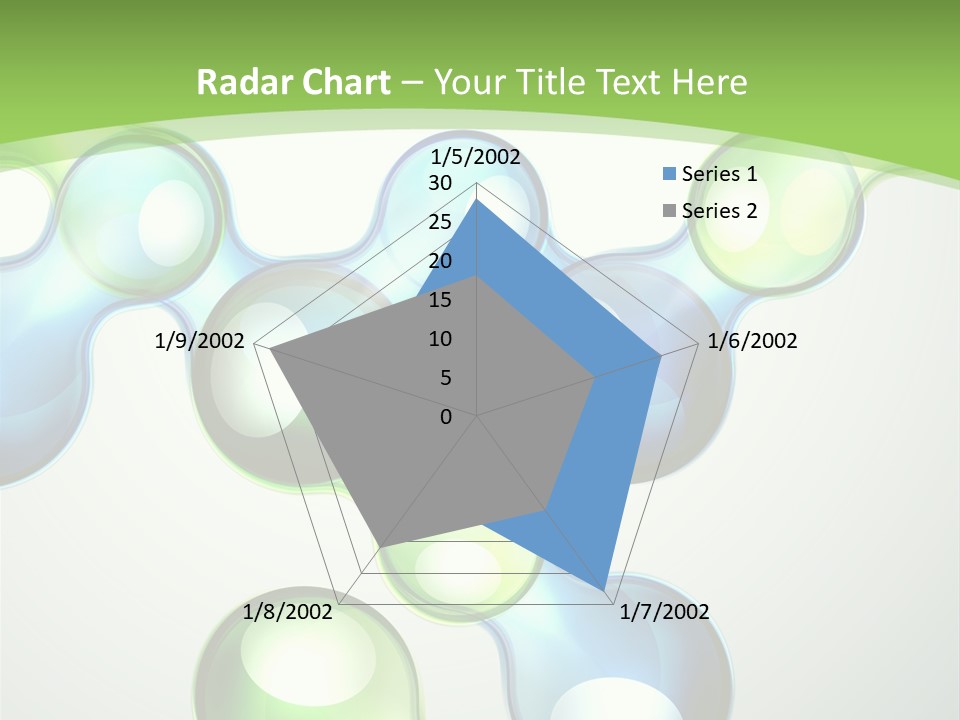 Radar Chart – Your Title Text Here

1/5/2002
30
25
20
15
10
5
0
1/6/2002
1/7/2002
1/8/2002
1/9/2002

Series 1
Series 2